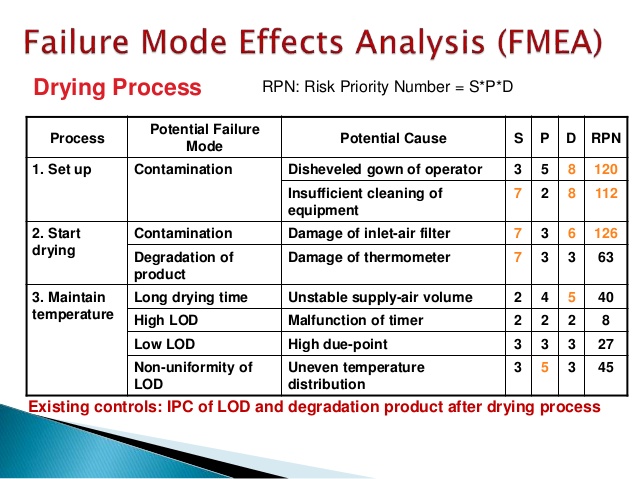 Failure Mode Effects Analysis (FMEA)

Drying Process

RPN: Risk Priority Number = S*P*D

| Process | Potential Failure Mode | Potential Cause | S | P | D | RPN |
|---|---|---|---|---|---|---|
| 1. Set up | Contamination | Disheveled gown of operator | 3 | 5 | 8 | 120 |
| | | Insufficient cleaning of equipment | 7 | 2 | 8 | 112 |
| 2. Start drying | Contamination | Damage of inlet-air filter | 7 | 3 | 6 | 126 |
| | Degradation of product | Damage of thermometer | 7 | 3 | 3 | 63 |
| 3. Maintain temperature | Long drying time | Unstable supply-air volume | 2 | 4 | 5 | 40 |
| | High LOD | Malfunction of timer | 2 | 2 | 2 | 8 |
| | Low LOD | High due-point | 3 | 3 | 3 | 27 |
| | Non-uniformity of LOD | Uneven temperature distribution | 3 | 5 | 3 | 45 |

Existing controls: IPC of LOD and degradation product after drying process